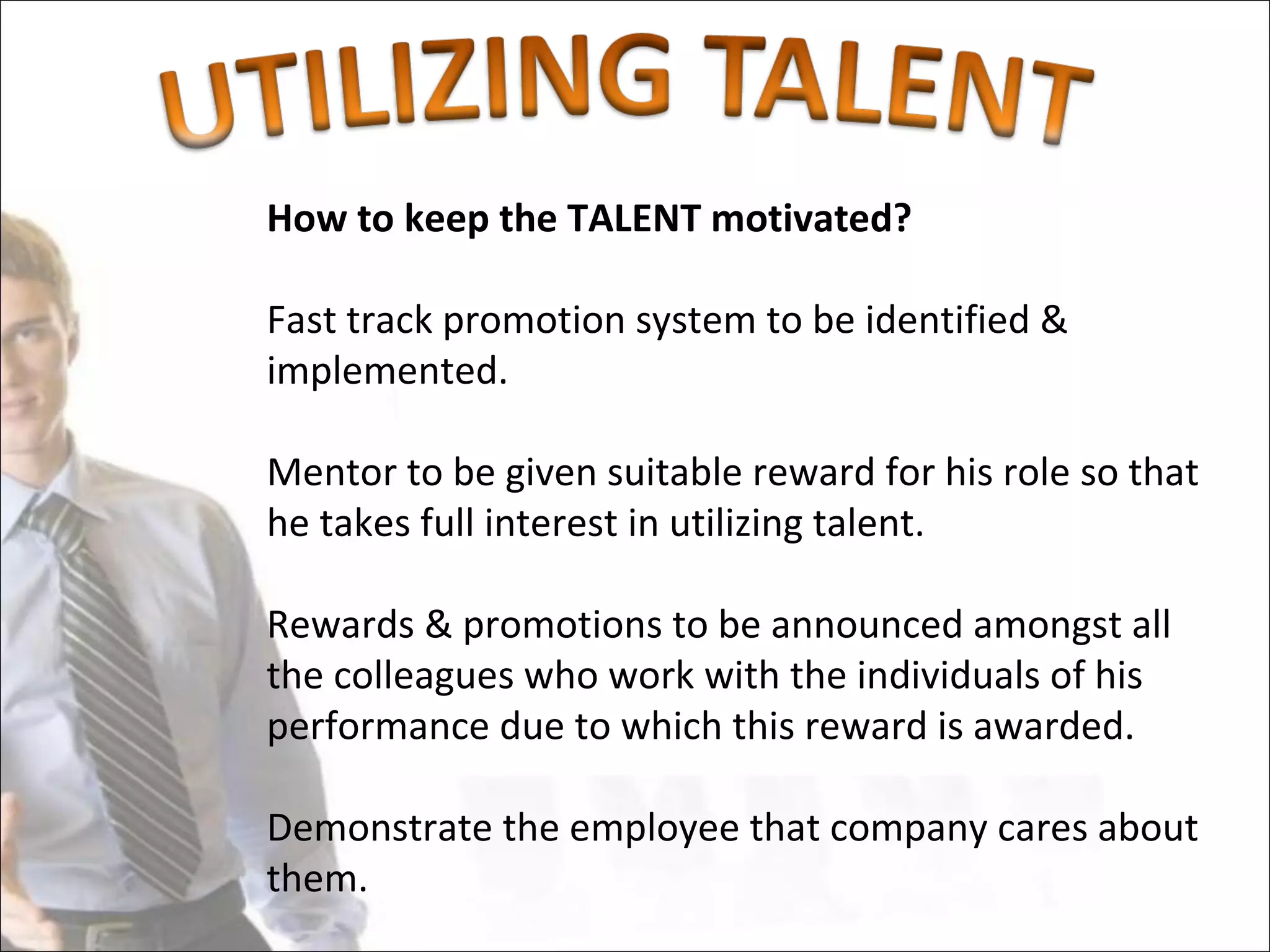 UTILIZING TALENT

How to keep the TALENT motivated?

Fast track promotion system to be identified & implemented.

Mentor to be given suitable reward for his role so that he takes full interest in utilizing talent.

Rewards & promotions to be announced amongst all the colleagues who work with the individuals of his performance due to which this reward is awarded.

Demonstrate the employee that company cares about them.